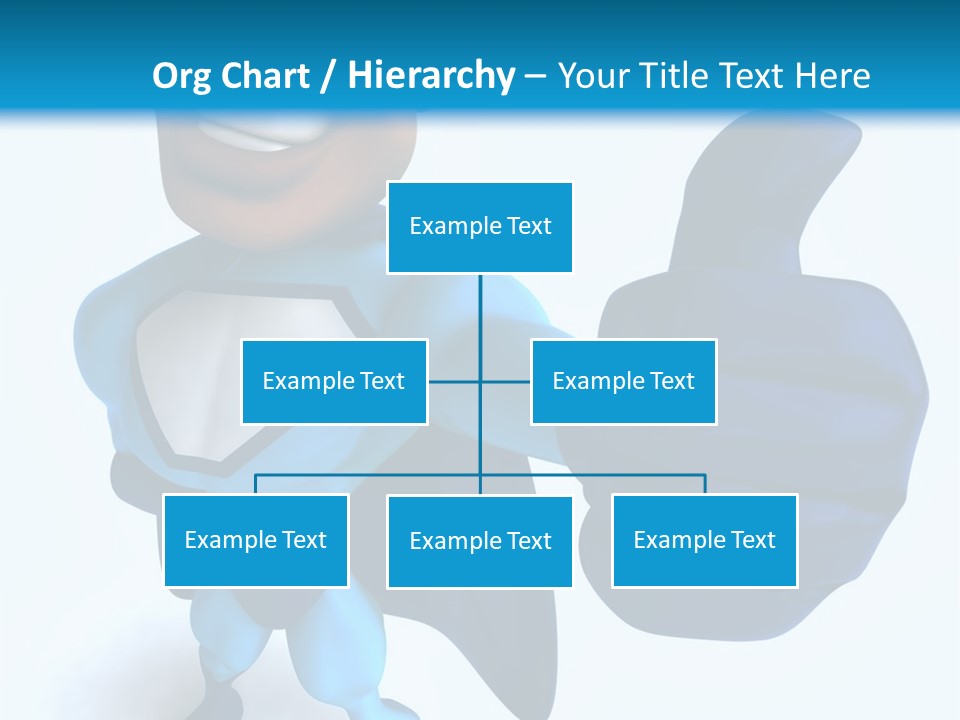 Org Chart / Hierarchy – Your Title Text Here

Example Text

Example Text

Example Text

Example Text

Example Text

Example Text